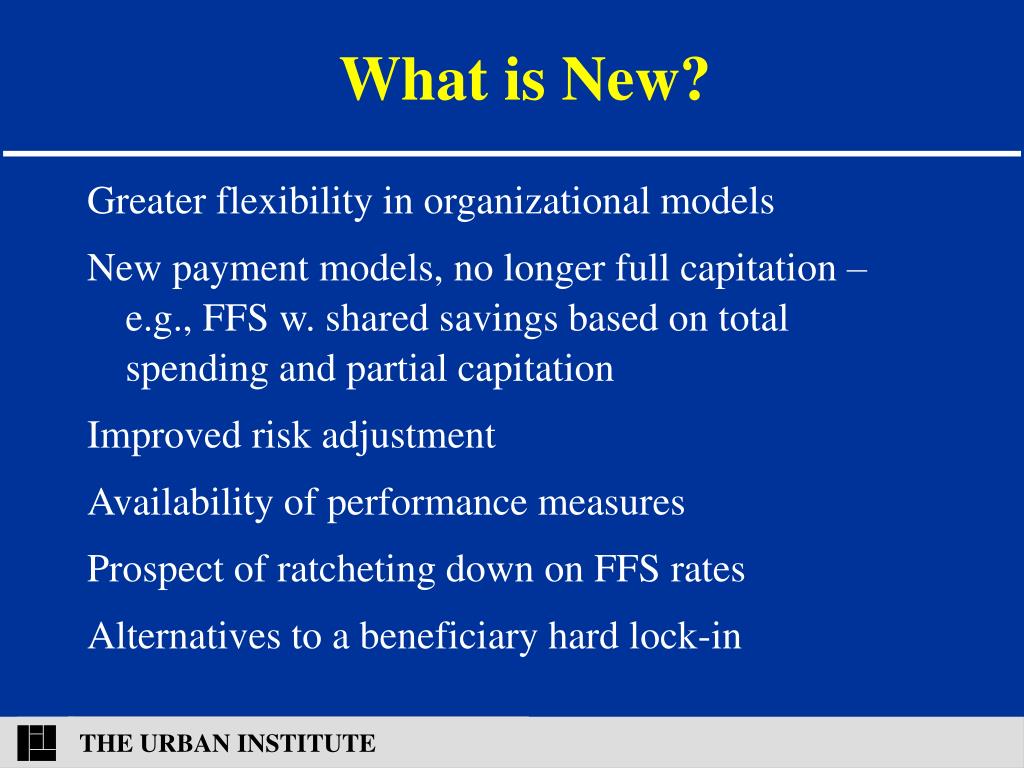 What is New?

Greater flexibility in organizational models

New payment models, no longer full capitation – e.g., FFS w. shared savings based on total spending and partial capitation

Improved risk adjustment

Availability of performance measures

Prospect of ratcheting down on FFS rates

Alternatives to a beneficiary hard lock-in

THE URBAN INSTITUTE